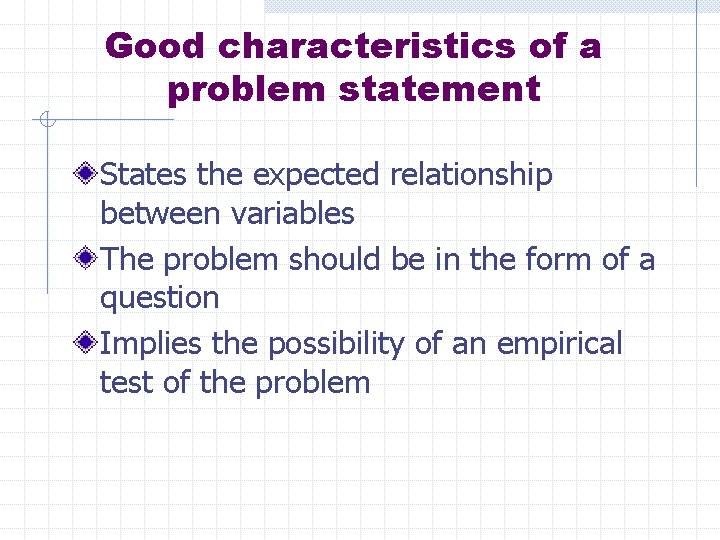 Good characteristics of a problem statement

States the expected relationship between variables

The problem should be in the form of a question

Implies the possibility of an empirical test of the problem